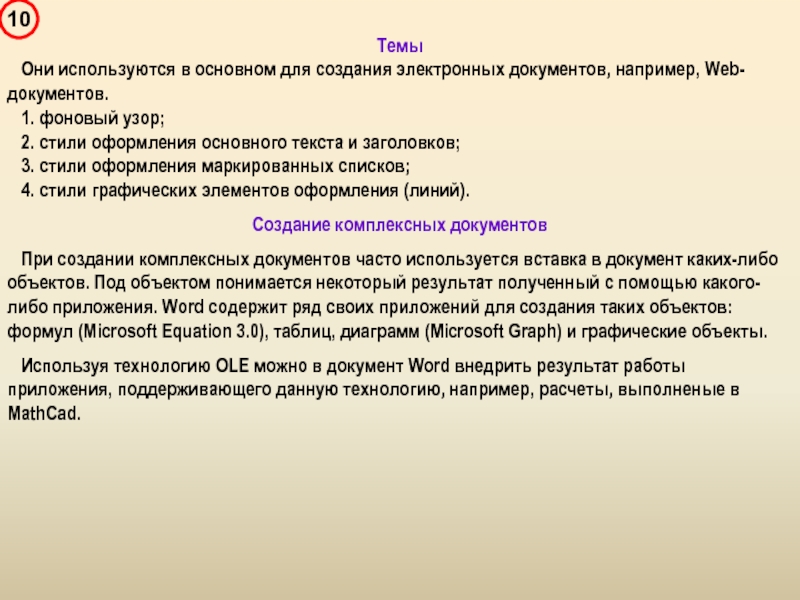 10

Темы

Они используются в основном для создания электронных документов, например, Web-документов.

1. фоновый узор;

2. стили оформления основного текста и заголовков;

3. стили оформления маркированных списков;

4. стили графических элементов оформления (линий).

Создание комплексных документов

При создании комплексных документов часто используется вставка в документ каких-либо объектов. Под объектом понимается некоторый результат полученный с помощью какого-либо приложения. Word содержит ряд своих приложений для создания таких объектов: формул (Microsoft Equation 3.0), таблиц, диаграмм (Microsoft Graph) и графические объекты.

Используя технологию OLE можно в документ Word внедрить результат работы приложения, поддерживающего данную технологию, например, расчеты, выполненые в MathCad.